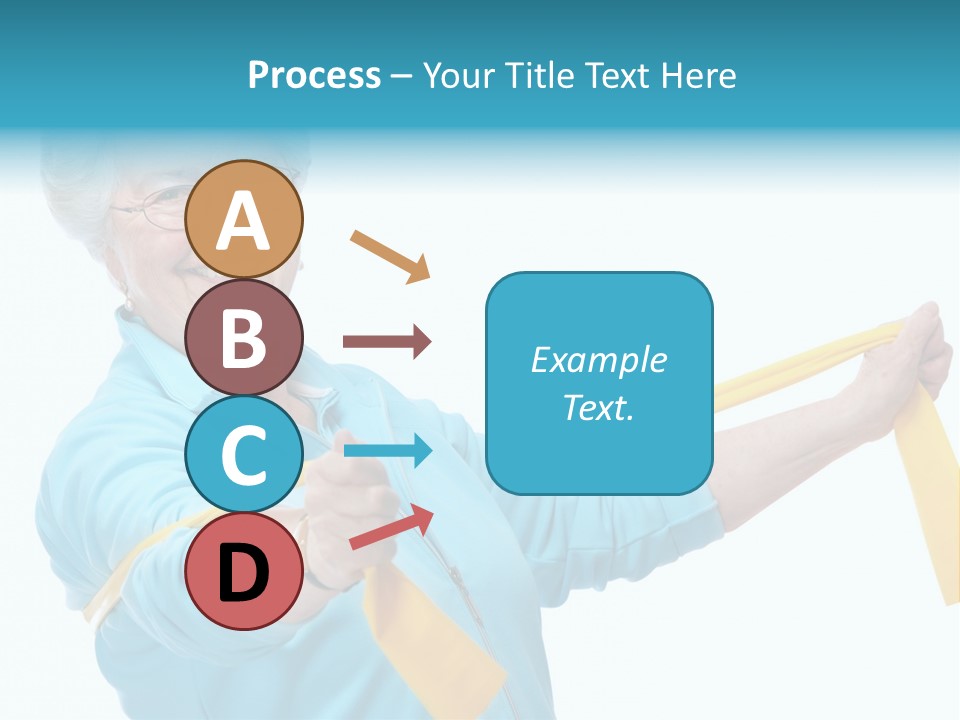 Process – Your Title Text Here

A

B

C

D

Example Text.